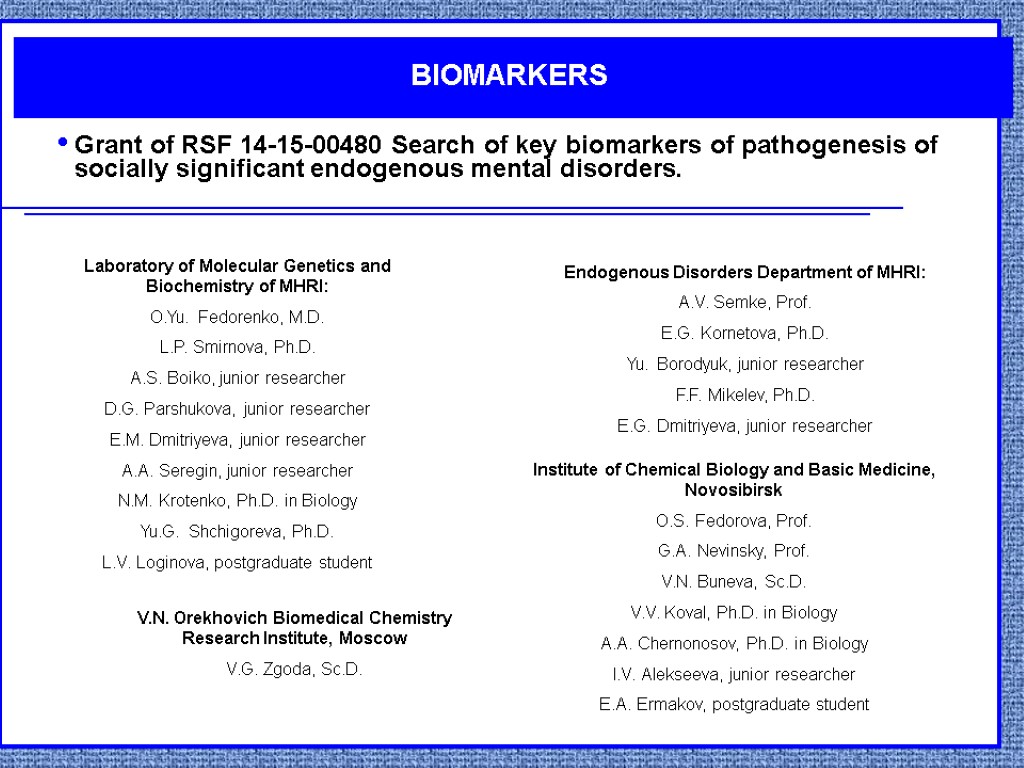 BIOMARKERS

• Grant of RSF 14-15-00480 Search of key biomarkers of pathogenesis of socially significant endogenous mental disorders.

Laboratory of Molecular Genetics and Biochemistry of MHRI:

O.Yu. Fedorenko, M.D.

L.P. Smirnova, Ph.D.

A.S. Boiko, junior researcher

D.G. Parshukova, junior researcher

E.M. Dmitriyeva, junior researcher

A.A. Seregin, junior researcher

N.M. Krotenko, Ph.D. in Biology

Yu.G. Shchigoreva, Ph.D.

L.V. Loginova, postgraduate student

V.N. Orekhovich Biomedical Chemistry Research Institute, Moscow

V.G. Zgoda, Sc.D.

Endogenous Disorders Department of MHRI:

A.V. Semke, Prof.

E.G. Kornetova, Ph.D.

Yu. Borodyuk, junior researcher

F.F. Mikelev, Ph.D.

E.G. Dmitriyeva, junior researcher

Institute of Chemical Biology and Basic Medicine, Novosibirsk

O.S. Fedorova, Prof.

G.A. Nevinsky, Prof.

V.N. Buneva, Sc.D.

V.V. Koval, Ph.D. in Biology

A.A. Chernonosov, Ph.D. in Biology

I.V. Alekseeva, junior researcher

E.A. Ermakov, postgraduate student